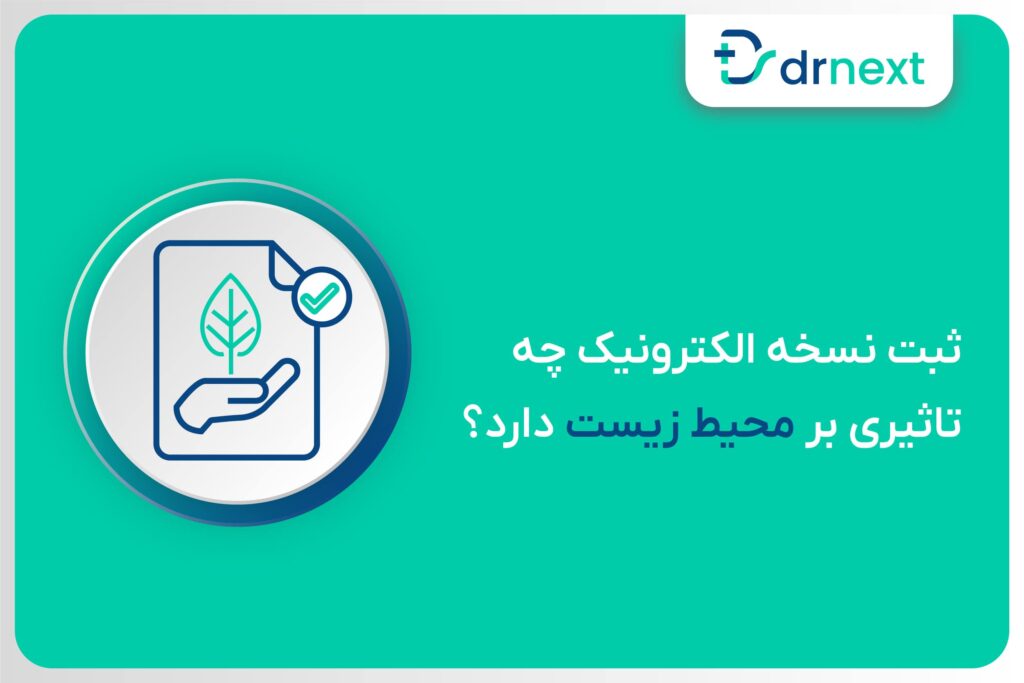 drnext

ثبت نسخه الکترونیک چه تاثیری بر محیط زیست دارد؟